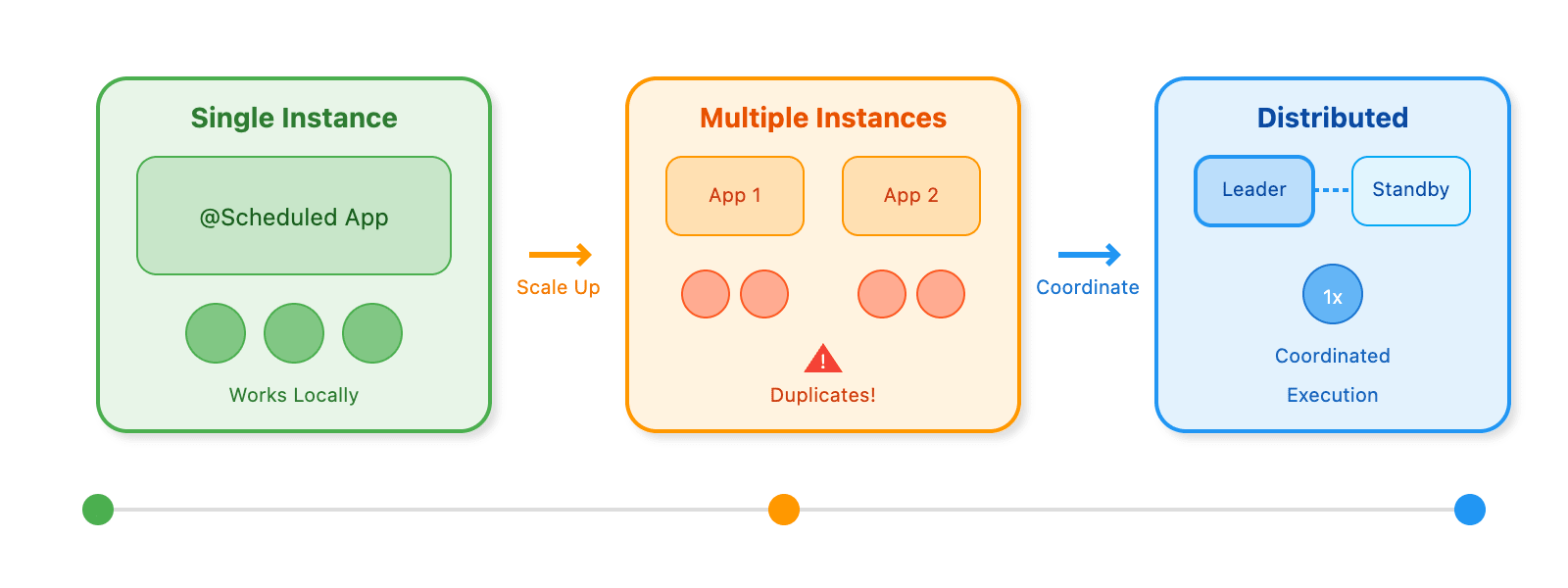 Single Instance

@Scheduled App

Works Locally

Scale Up

Multiple Instances

App 1

App 2

!

Duplicates!

Coordinate

Distributed

Leader

Standby

1x

Coordinated

Execution